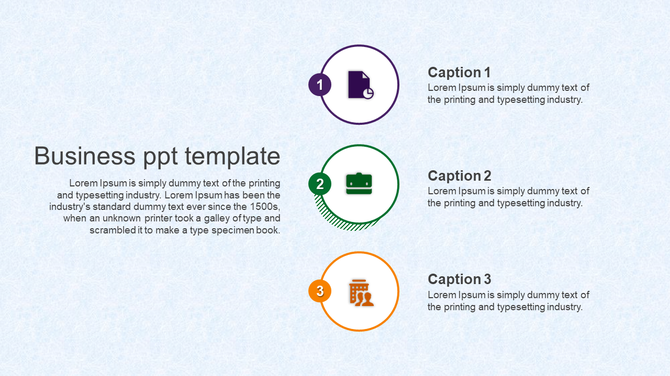 Business ppt template

Lorem Ipsum is simply dummy text of the printing and typesetting industry. Lorem Ipsum has been the industry's standard dummy text ever since the 1500s, when an unknown printer took a galley of type and scrambled it to make a type specimen book.

1

Caption 1
Lorem Ipsum is simply dummy text of the printing and typesetting industry.

2

Caption 2
Lorem Ipsum is simply dummy text of the printing and typesetting industry.

3

Caption 3
Lorem Ipsum is simply dummy text of the printing and typesetting industry.